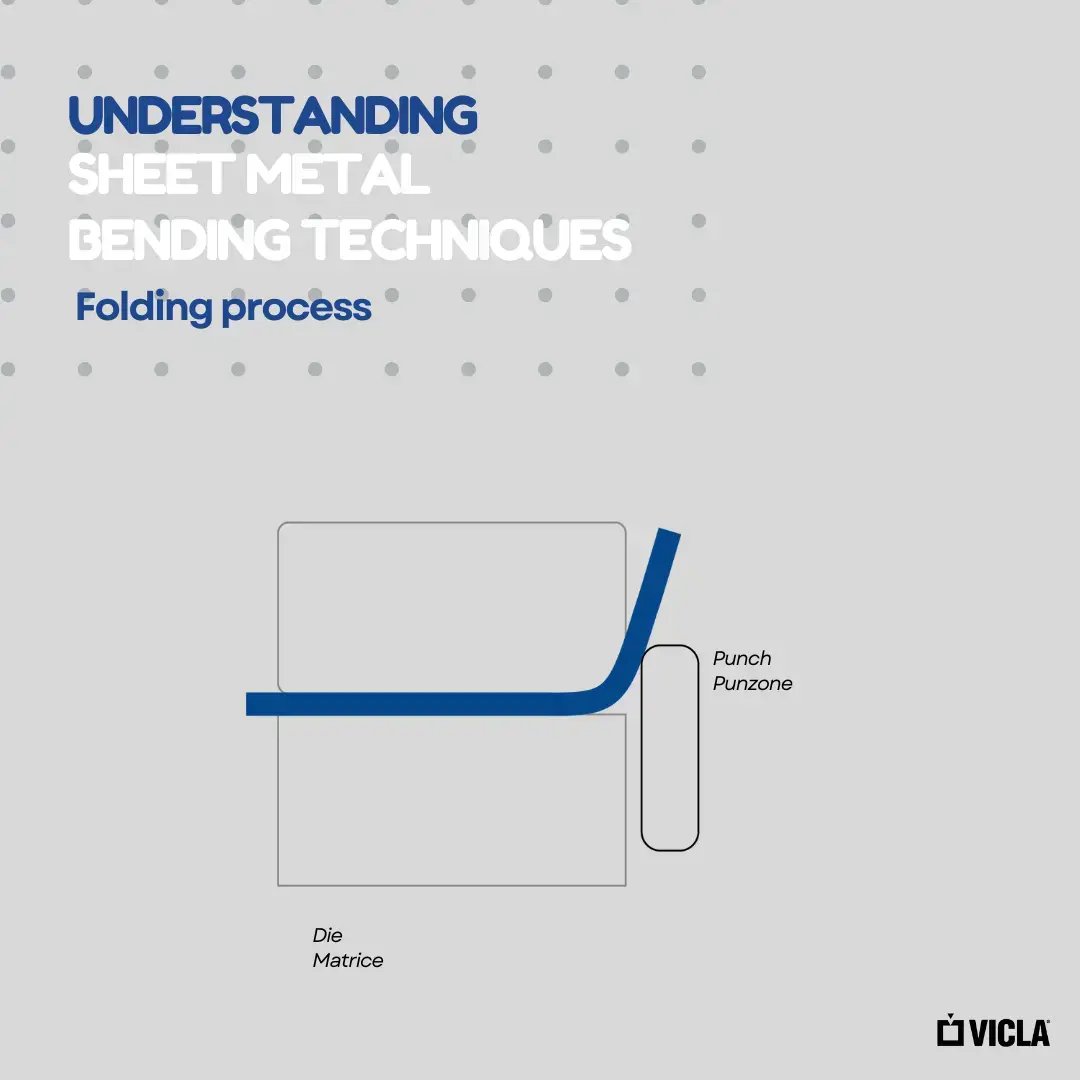 UNDERSTANDING
SHEET METAL
BENDING TECHNIQUES

Folding process

Punch
Punzone

Die
Matrice

VICLA